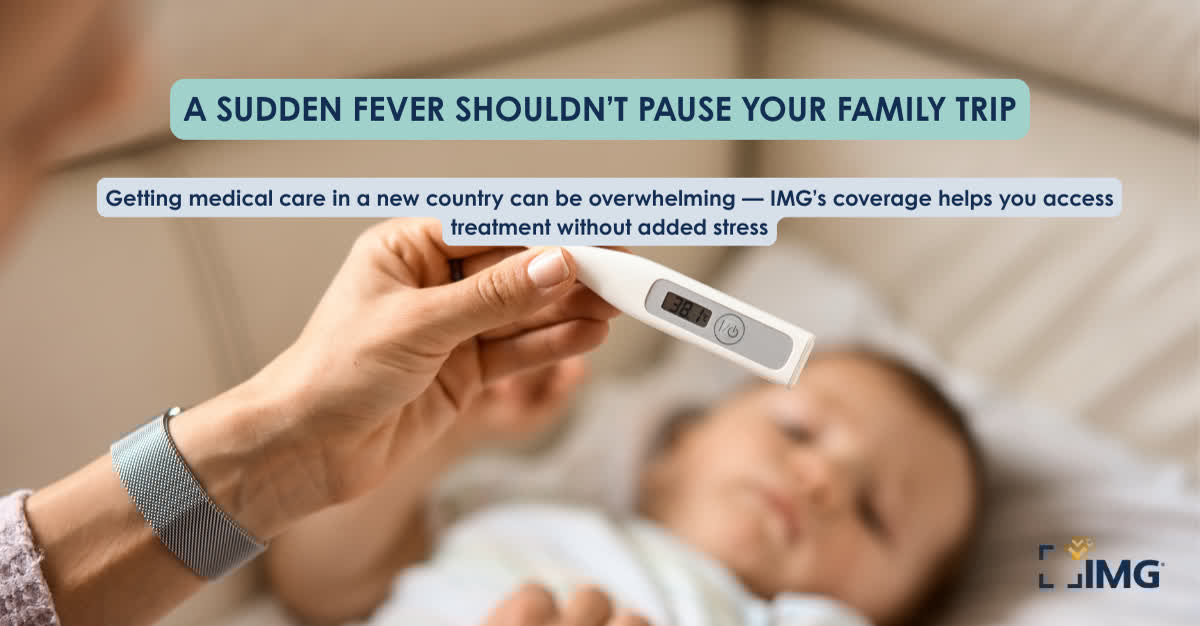 A SUDDEN FEVER SHOULDN'T PAUSE YOUR FAMILY TRIP

Getting medical care in a new country can be overwhelming — IMG's coverage helps you access treatment without added stress

38.1

IMG